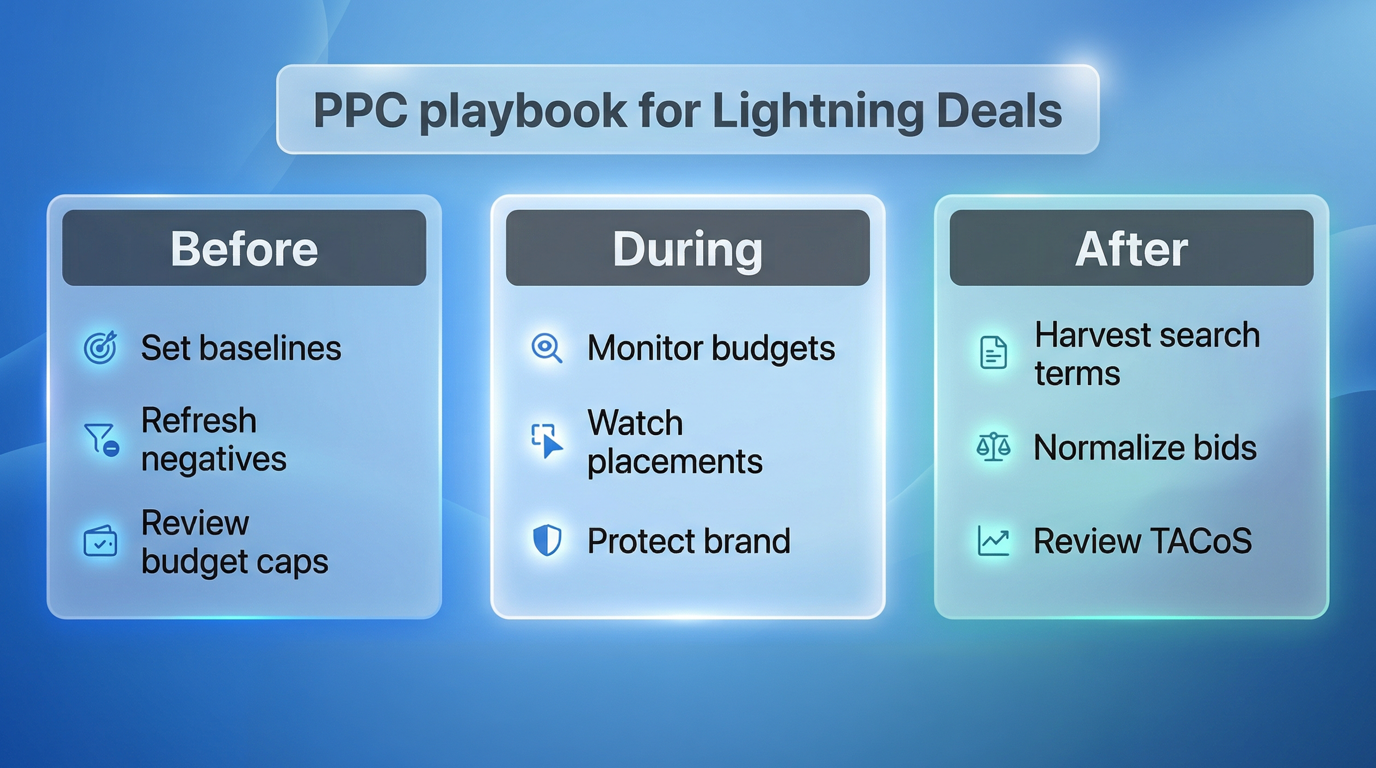 PPC playbook for Lightning Deals

Before

Set baselines

Refresh negatives

Review budget caps

During

Monitor budgets

Watch placements

Protect brand

After

Harvest search terms

Normalize bids

Review TACoS